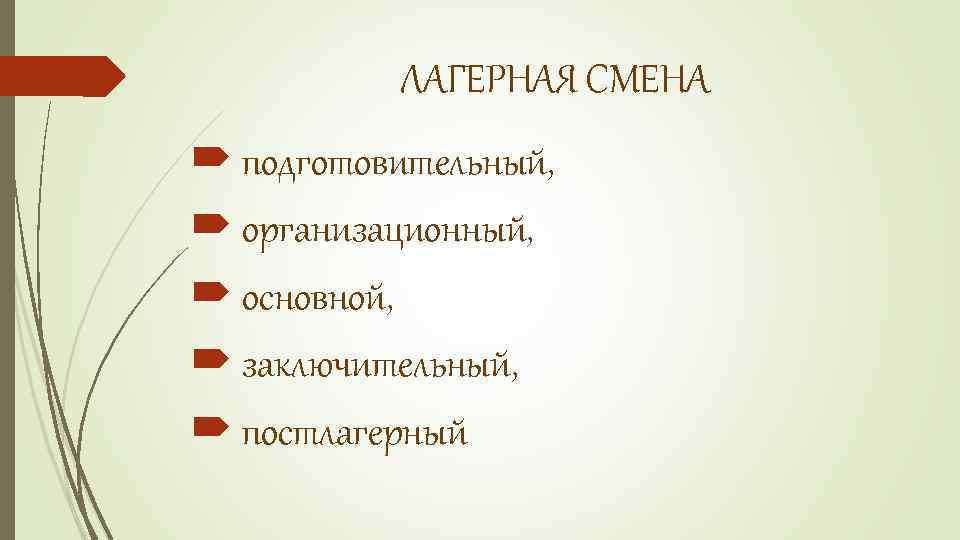 ЛАГЕРНАЯ СМЕНА

подготовительный,

организационный,

основной,

заключительный,

постлагерный